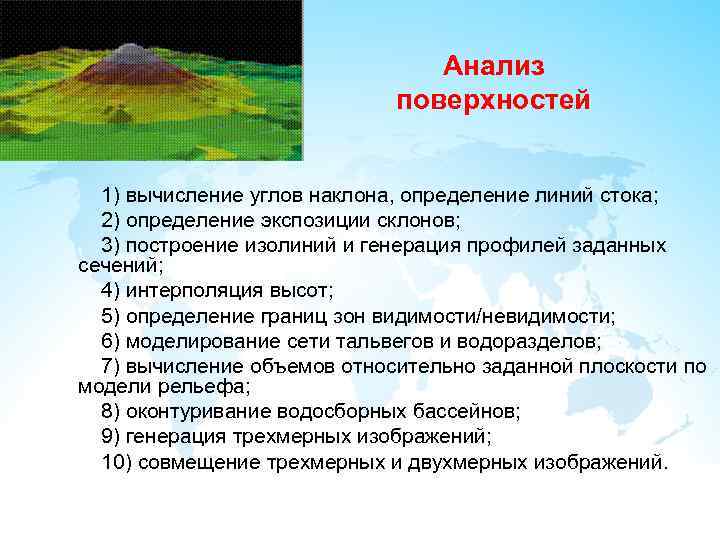 Анализ поверхностей

1) вычисление углов наклона, определение линий стока;

2) определение экспозиции склонов;

3) построение изолиний и генерация профилей заданных сечений;

4) интерполяция высот;

5) определение границ зон видимости/невидимости;

6) моделирование сети тальвегов и водоразделов;

7) вычисление объемов относительно заданной плоскости по модели рельефа;

8) оконтуривание водосборных бассейнов;

9) генерация трехмерных изображений;

10) совмещение трехмерных и двухмерных изображений.